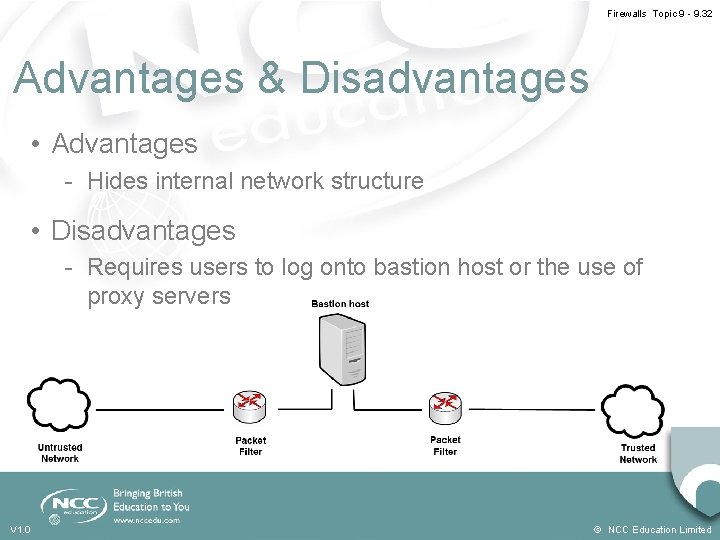 Firewalls Topic 9 - 9.32

Advantages & Disadvantages

• Advantages
- Hides internal network structure

• Disadvantages
- Requires users to log onto bastion host or the use of proxy servers

Bastion host

Untrusted Network

Packet Filter

Packet Filter

Trusted Network

NCC education

Bringing British Education to You
www.nccedu.com

V1.0

© NCC Education Limited